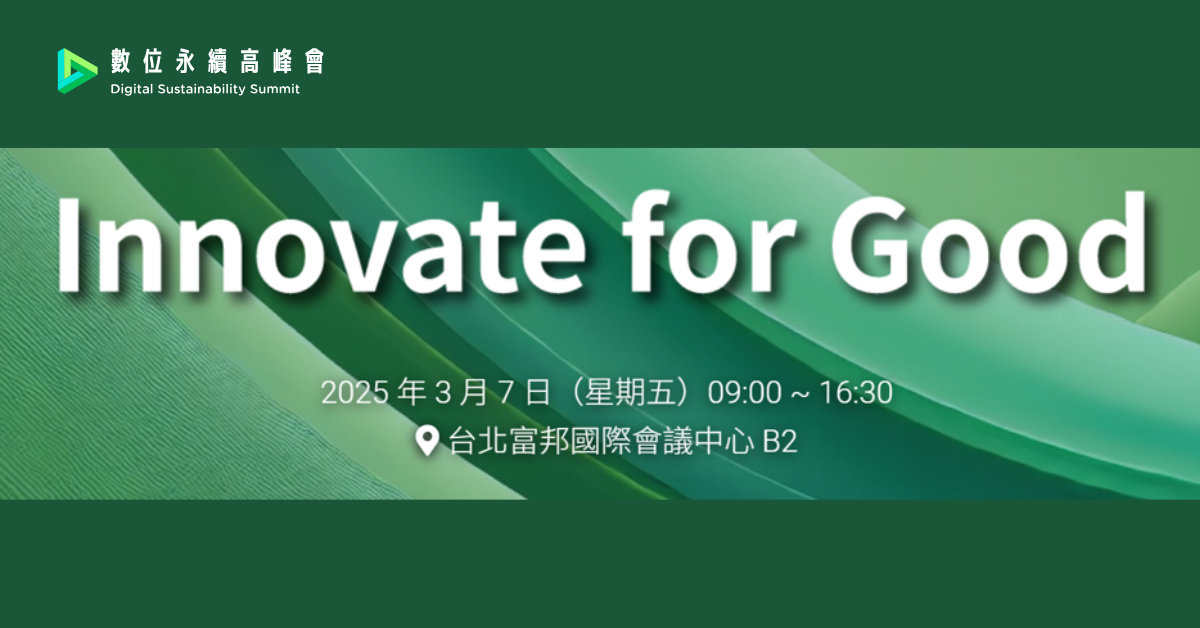 數位永續高峰會
Digital Sustainability Summit

Innovate for Good

2025 年 3 月 7 日（星期五）09:00 ~ 16:30
台北富邦國際會議中心 B2